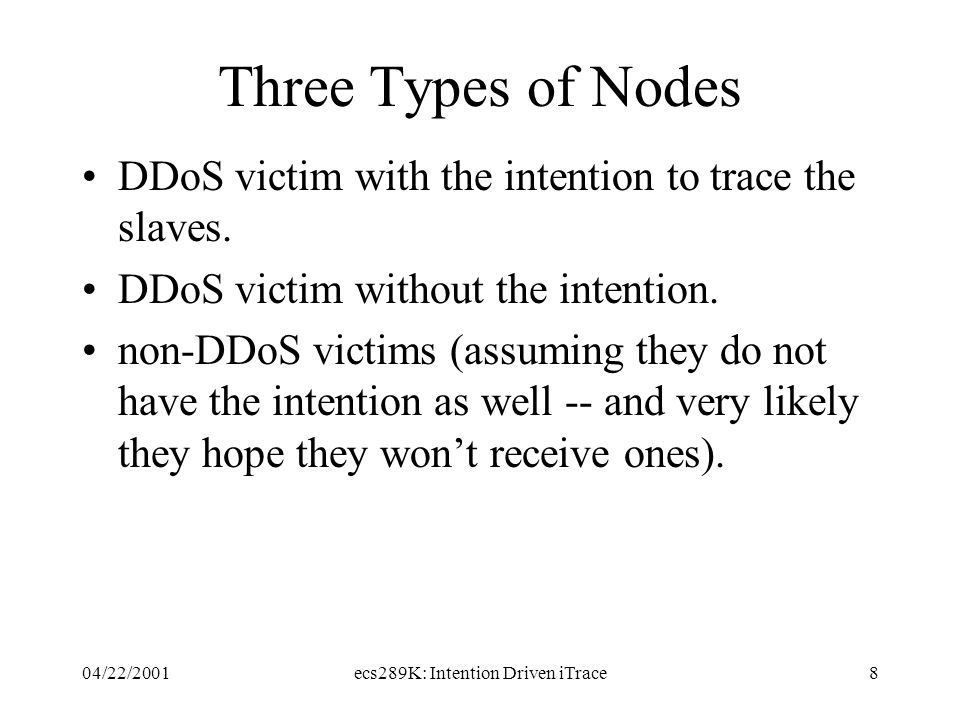 Three Types of Nodes

• DDoS victim with the intention to trace the slaves.
• DDoS victim without the intention.
• non-DDoS victims (assuming they do not have the intention as well -- and very likely they hope they won’t receive ones).

04/22/2001

ecs289K: Intention Driven iTrace

8